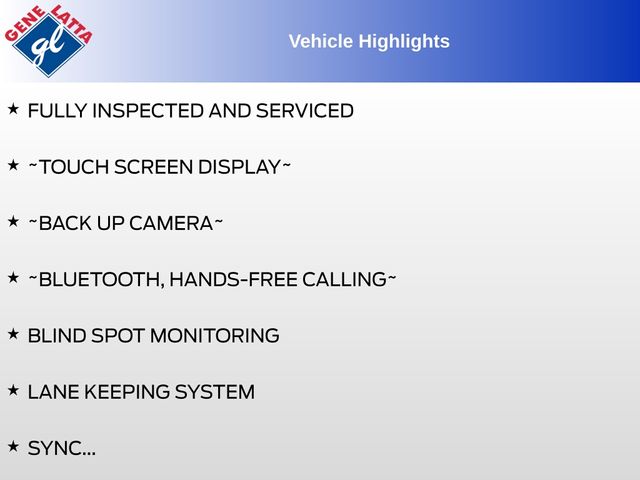 GENE LATTA
gl

Vehicle Highlights

★ FULLY INSPECTED AND SERVICED

★ ~TOUCH SCREEN DISPLAY~

★ ~BACK UP CAMERA~

★ ~BLUETOOTH, HANDS-FREE CALLING~

★ BLIND SPOT MONITORING

★ LANE KEEPING SYSTEM

★ SYNC...